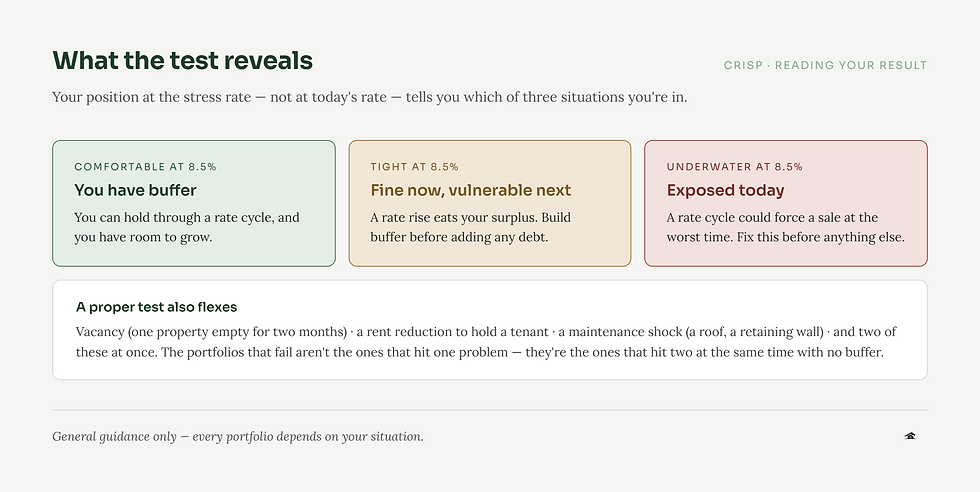 What the test reveals

CRISP · READING YOUR RESULT

Your position at the stress rate — not at today's rate — tells you which of three situations you're in.

COMFORTABLE AT 8.5%

You have buffer

You can hold through a rate cycle, and you have room to grow.

TIGHT AT 8.5%

Fine now, vulnerable next

A rate rise eats your surplus. Build buffer before adding any debt.

UNDERWATER AT 8.5%

Exposed today

A rate cycle could force a sale at the worst time. Fix this before anything else.

A proper test also flexes

Vacancy (one property empty for two months) · a rent reduction to hold a tenant · a maintenance shock (a roof, a retaining wall) · and two of these at once. The portfolios that fail aren't the ones that hit one problem — they're the ones that hit two at the same time with no buffer.

General guidance only — every portfolio depends on your situation.